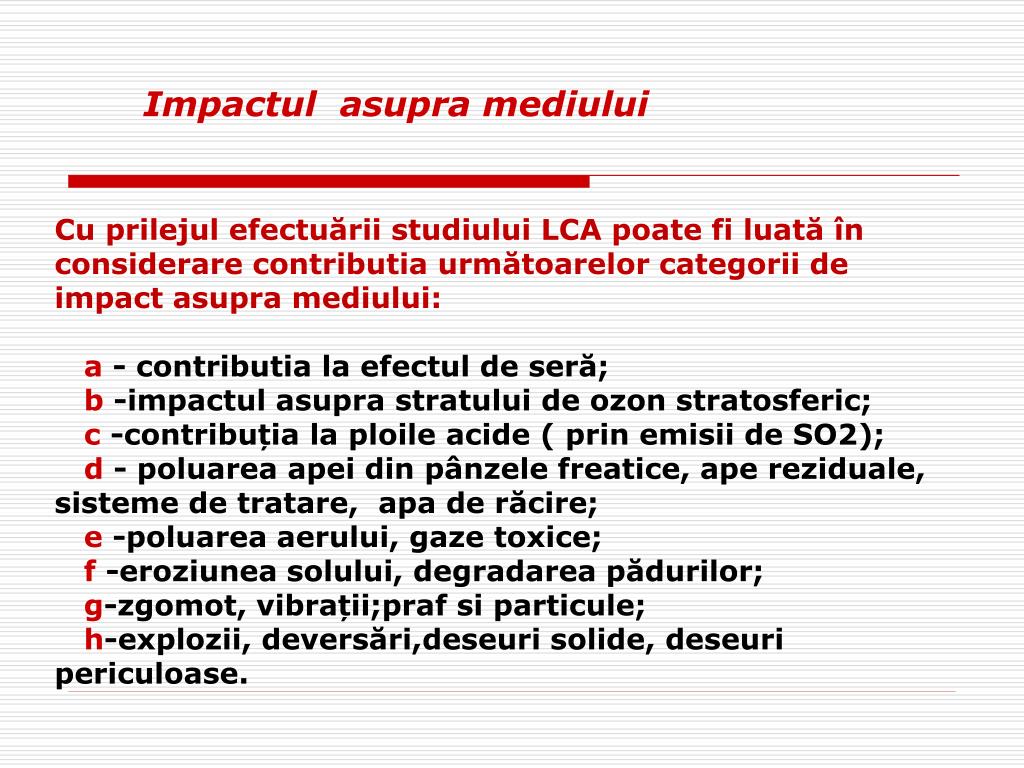 Impactul asupra mediului

Cu prilejul efectuării studiului LCA poate fi luată în considerare contributia următoarelor categorii de impact asupra mediului:

a - contributia la efectul de seră;
b -impactul asupra stratului de ozon stratosferic;
c -contribuția la ploile acide ( prin emisii de SO2);
d - poluarea apei din pânzele freatice, ape reziduale, sisteme de tratare, apa de răcire;
e -poluarea aerului, gaze toxice;
f -eroziunea solului, degradarea pădurilor;
g-zgomot, vibrații;praf si particule;
h-explozii, deversări,deseuri solide, deseuri periculoase.